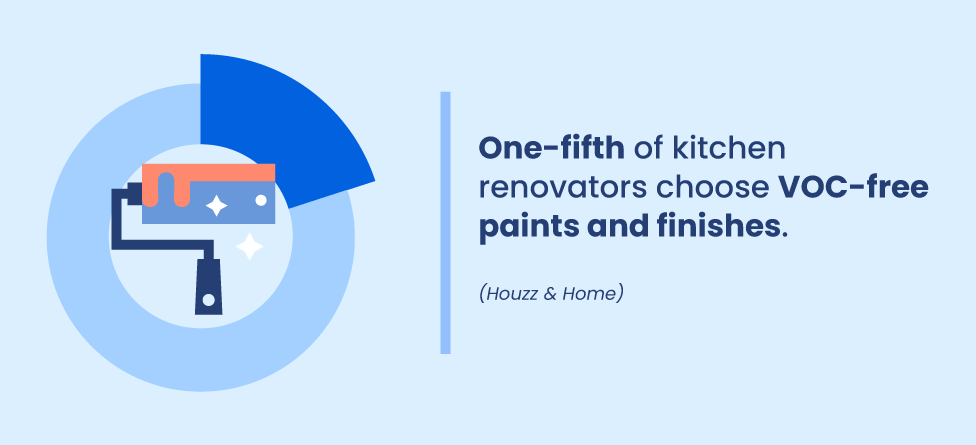 One-fifth of kitchen renovators choose VOC-free paints and finishes.

(Houzz & Home)